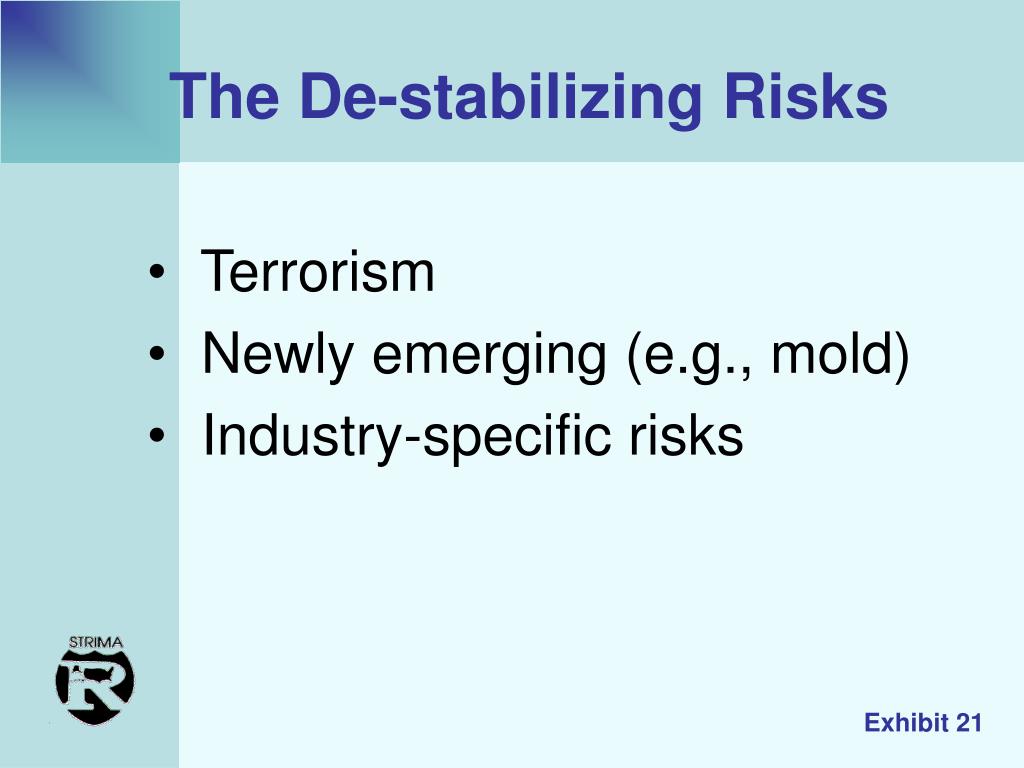 The De-stabilizing Risks

• Terrorism
• Newly emerging (e.g., mold)
• Industry-specific risks

STRIMA

R

Exhibit 21